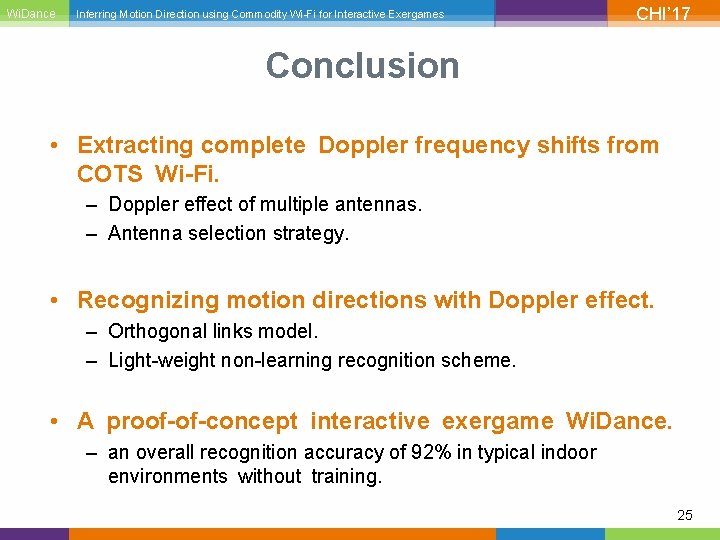 WiDance Inferring Motion Direction using Commodity Wi-Fi for Interactive Exergames CHI'17

Conclusion

• Extracting complete Doppler frequency shifts from COTS Wi-Fi.
– Doppler effect of multiple antennas.
– Antenna selection strategy.

• Recognizing motion directions with Doppler effect.
– Orthogonal links model.
– Light-weight non-learning recognition scheme.

• A proof-of-concept interactive exergame WiDance.
– an overall recognition accuracy of 92% in typical indoor environments without training.

25